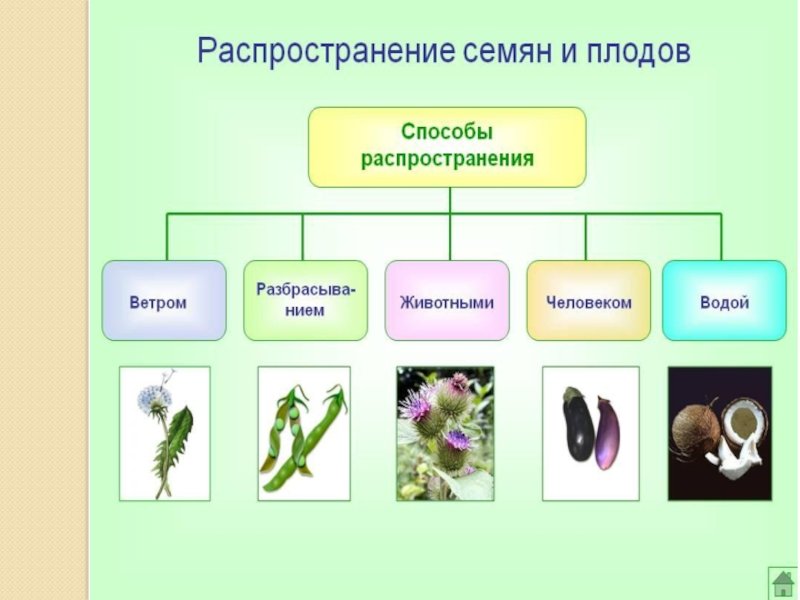 Распространение семян и плодов

Способы распространения

Ветром

Разбрасыванием

Животными

Человеком

Водой